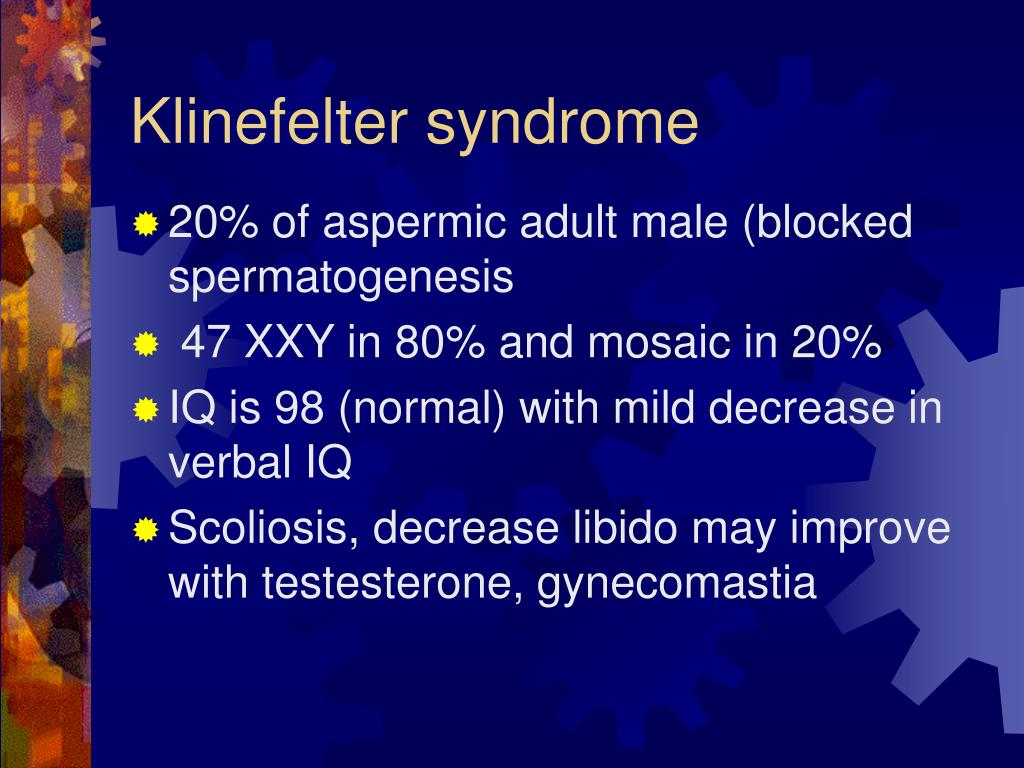 Klinefelter syndrome

20% of aspermic adult male (blocked spermatogenesis

47 XXY in 80% and mosaic in 20%

IQ is 98 (normal) with mild decrease in verbal IQ

Scoliosis, decrease libido may improve with testesterone, gynecomastia